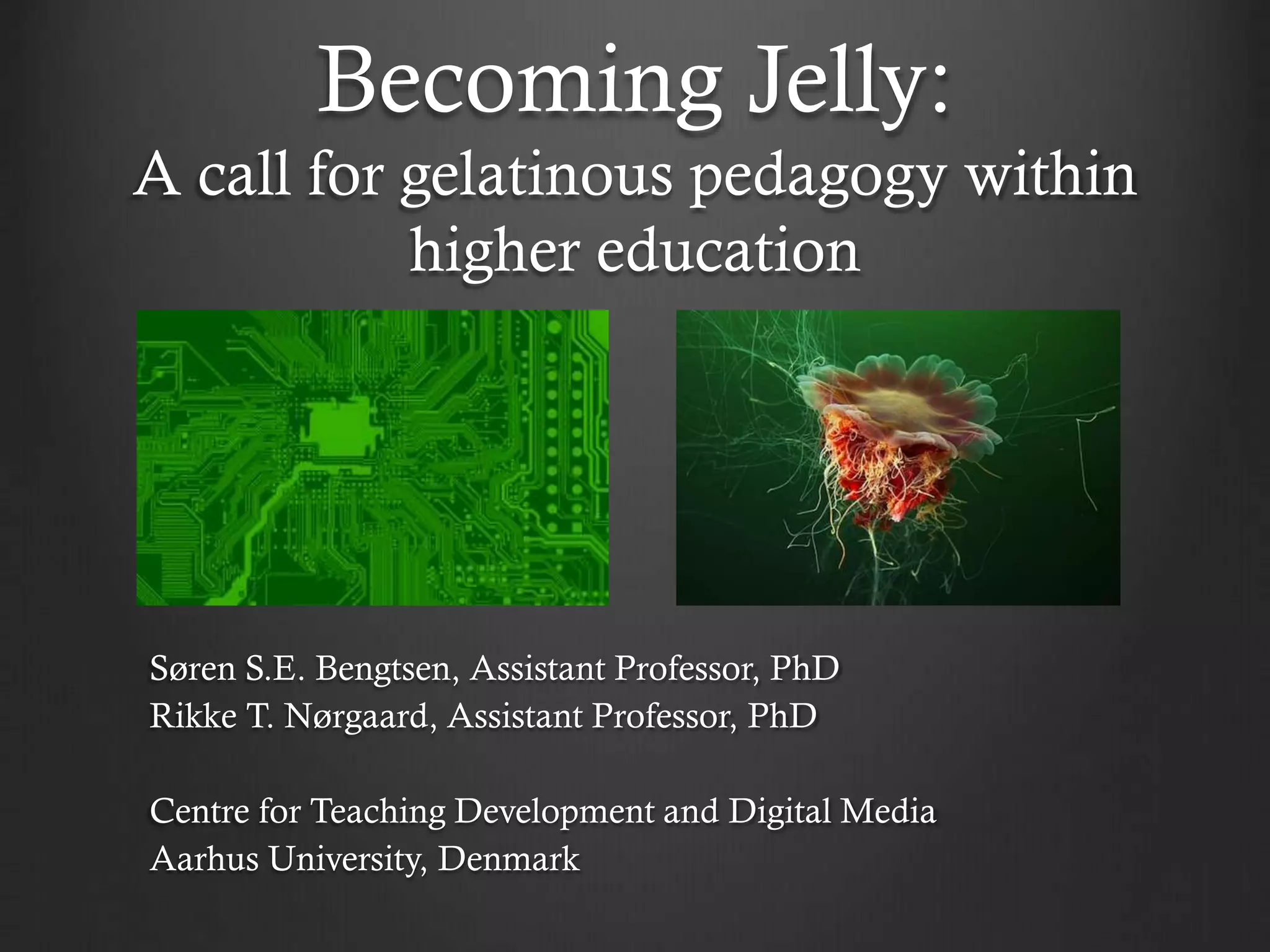 Becoming Jelly:
A call for gelatinous pedagogy within higher education

Søren S.E. Bengtsen, Assistant Professor, PhD
Rikke T. Nørgaard, Assistant Professor, PhD

Centre for Teaching Development and Digital Media
Aarhus University, Denmark